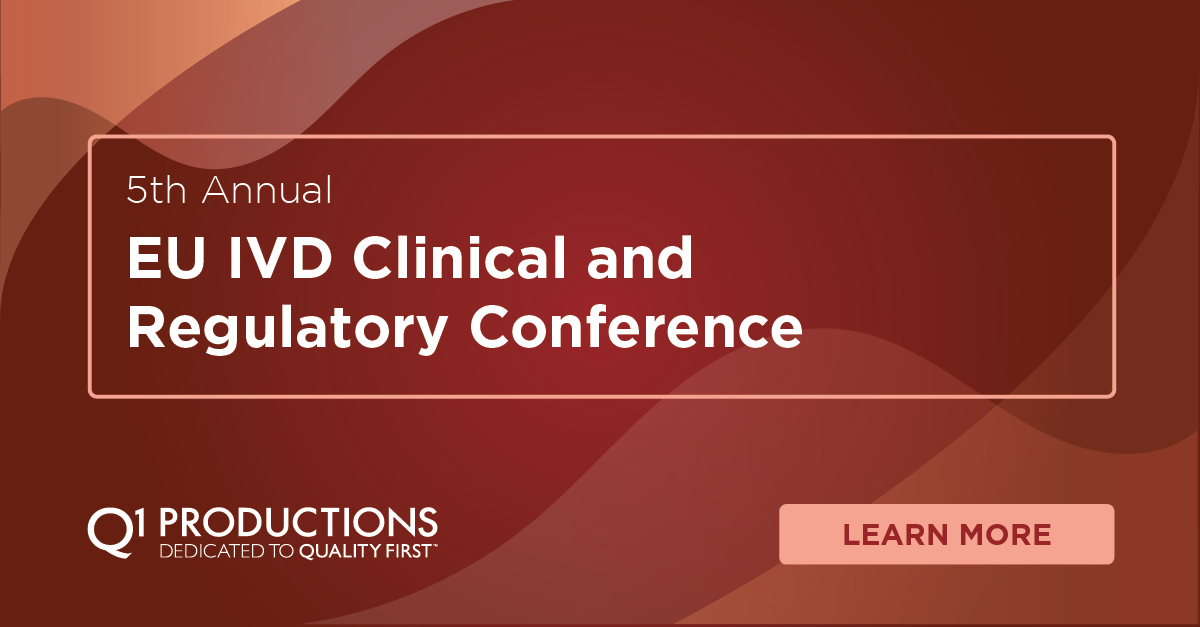 5th Annual

EU IVD Clinical and Regulatory Conference

Q1 PRODUCTIONS
DEDICATED TO QUALITY FIRST™

LEARN MORE